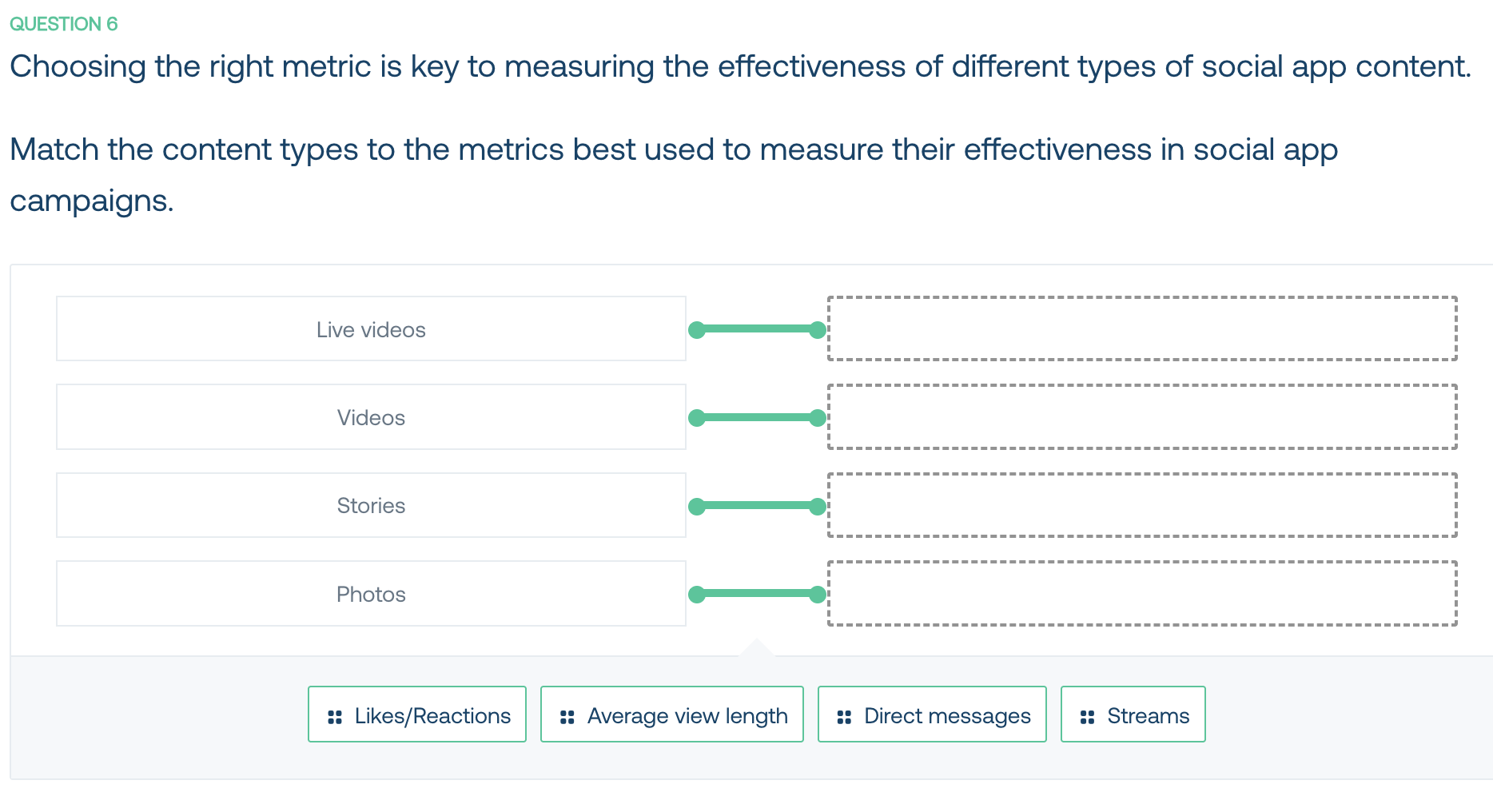 QUESTION 6

Choosing the right metric is key to measuring the effectiveness of different types of social app content.

Match the content types to the metrics best used to measure their effectiveness in social app campaigns.

Live videos

Videos

Stories

Photos

Likes/Reactions

Average view length

Direct messages

Streams